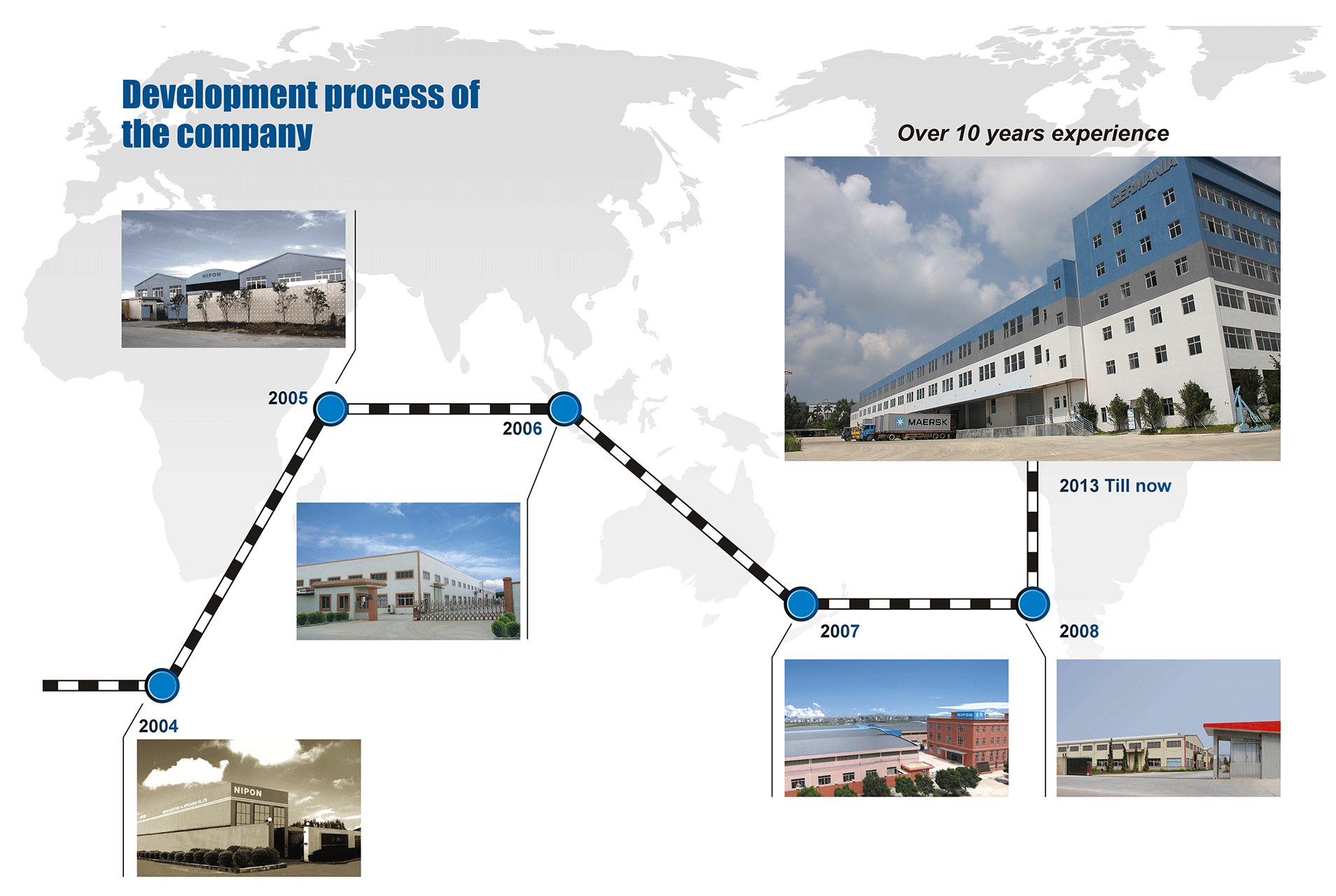 Development process of the company

Over 10 years experience

NIPON

GERMANIA

MAERSK

2005

2006

2013 Till now

2007

2008

2004

NIPON

NIPON